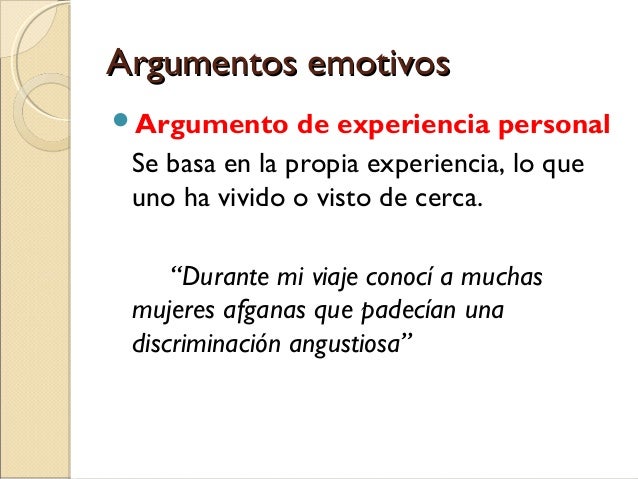 Argumentos emotivos

Argumento de experiencia personal

Se basa en la propia experiencia, lo que uno ha vivido o visto de cerca.

“Durante mi viaje conocí a muchas mujeres afganas que padecían una discriminación angustiosa”